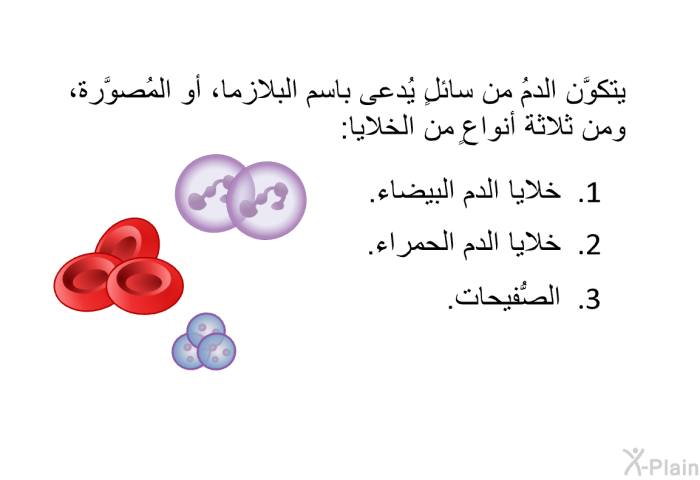 يتكوَّن الدمُ من سائلٍ يُدعى باسم البلازما، أو المُصوَّرة، ومن ثلاثة أنواعٍ من الخلايا:

1. خلايا الدم البيضاء.
2. خلايا الدم الحمراء.
3. الصُّفيحات.

X-Plain